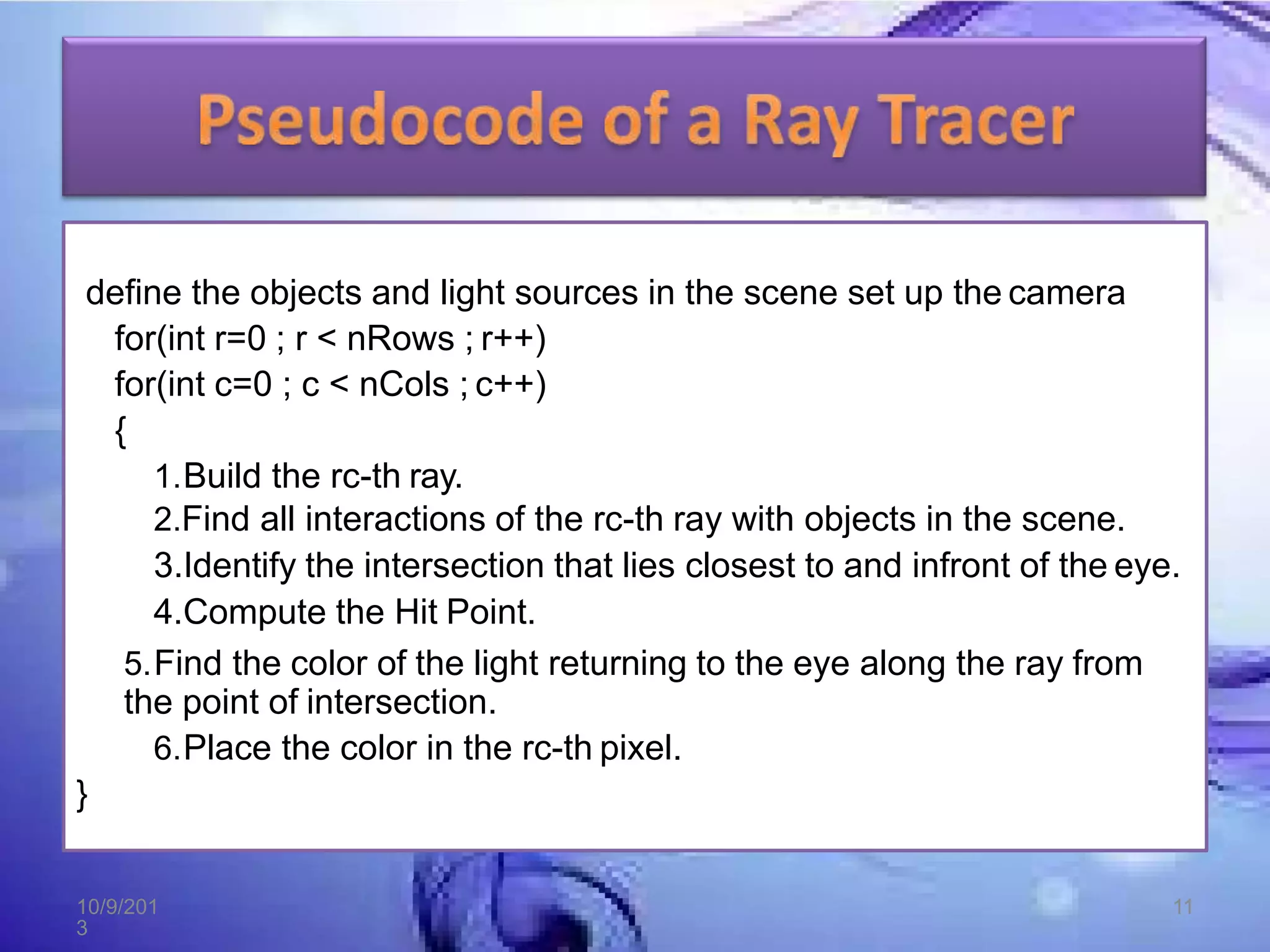 Pseudocode of a Ray Tracer

define the objects and light sources in the scene set up the camera
for(int r=0 ; r < nRows ; r++)
for(int c=0 ; c < nCols ; c++)
{
1.Build the rc-th ray.
2.Find all interactions of the rc-th ray with objects in the scene.
3.Identify the intersection that lies closest to and infront of the eye.
4.Compute the Hit Point.
5.Find the color of the light returning to the eye along the ray from the point of intersection.
6.Place the color in the rc-th pixel.
}

10/9/2013

11